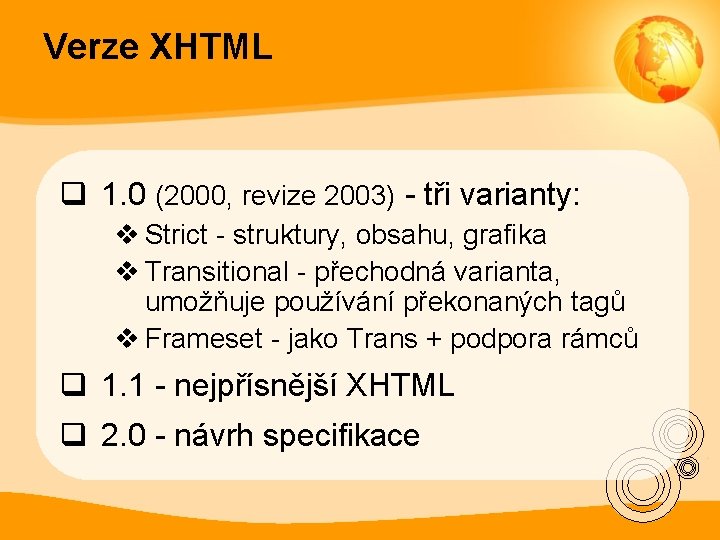 Verze XHTML

❑ 1.0 (2000, revize 2003) - tři varianty:

❖ Strict - struktury, obsahu, grafika

❖ Transitional - přechodná varianta, umožňuje používání překonaných tagů

❖ Frameset - jako Trans + podpora rámců

❑ 1.1 - nejpřísnější XHTML

❑ 2.0 - návrh specifikace